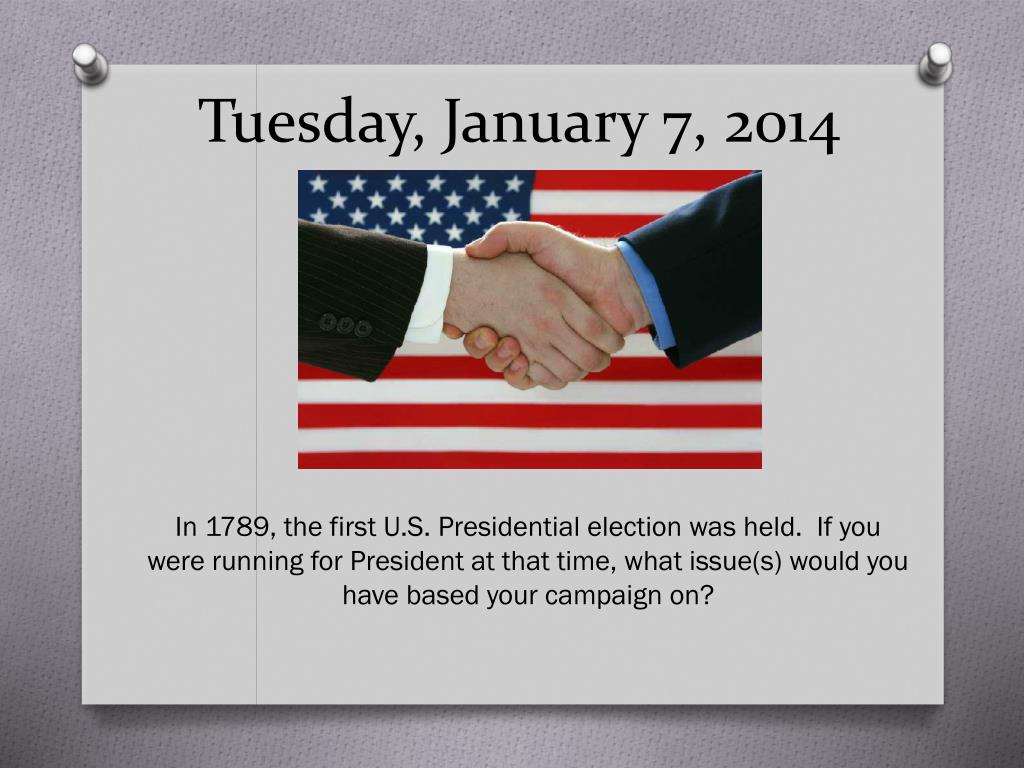 Tuesday, January 7, 2014

In 1789, the first U.S. Presidential election was held. If you were running for President at that time, what issue(s) would you have based your campaign on?